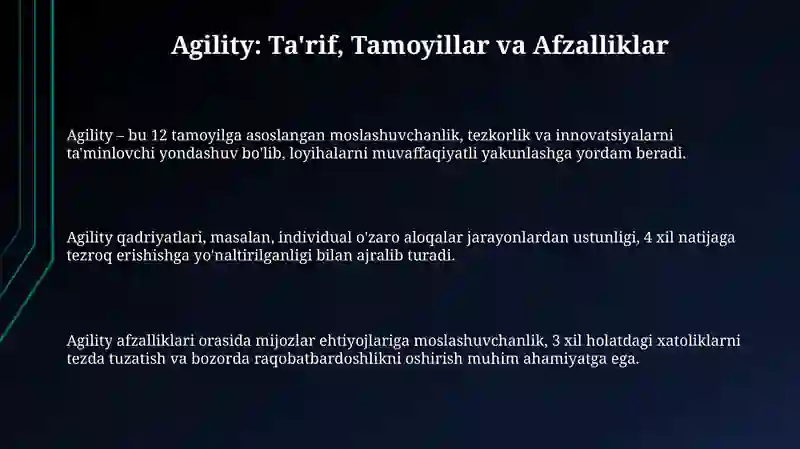 Agility: Ta'rif, Tamoyillar va Afzalliklar

Agility – bu 12 tamoyilga asoslangan moslashuvchanlik, tezkorlik va innovatsiyalarni ta'minlovchi yondashuv bo'lib, loyihalarni muvaffaqiyatli yakunlashga yordam beradi.

Agility qadriyatlari, masalan, individual o'zaro aloqalar jarayonlardan ustunligi, 4 xil natijaga tezroq erishishga yo'naltirilganligi bilan ajralib turadi.

Agility afzalliklari orasida mijozlar ehtiyojlariga moslashuvchanlik, 3 xil holatdagi xatoliklarni tezda tuzatish va bozorda raqobatbardoshlikni oshirish muhim ahamiyatga ega.